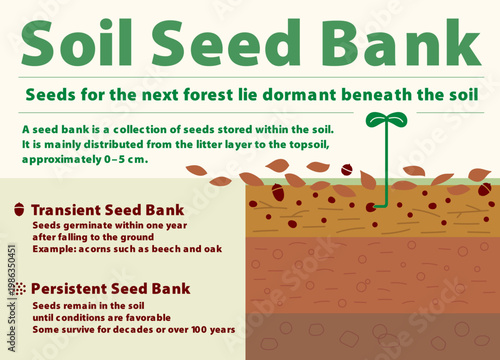 Soil Seed Bank

Seeds for the next forest lie dormant beneath the soil

A seed bank is a collection of seeds stored within the soil. It is mainly distributed from the litter layer to the topsoil, approximately 0–5 cm.

Transient Seed Bank
Seeds germinate within one year after falling to the ground
Example: acorns such as beech and oak

Persistent Seed Bank
Seeds remain in the soil until conditions are favorable
Some survive for decades or over 100 years

Adobe Stock | #986350451